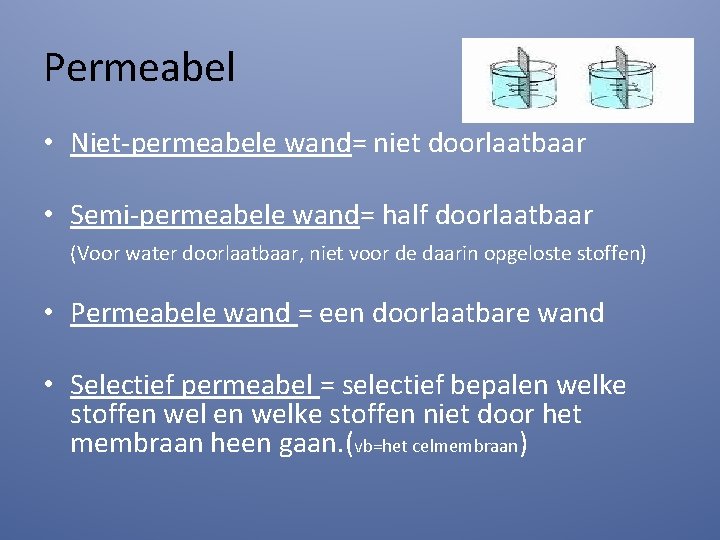 Permeabel

• Niet-permeabele wand= niet doorlaatbaar

• Semi-permeabele wand= half doorlaatbaar
(Voor water doorlaatbaar, niet voor de daarin opgeloste stoffen)

• Permeabele wand = een doorlaatbare wand

• Selectief permeabel = selectief bepalen welke stoffen wel en welke stoffen niet door het membraan heen gaan.(vb=het celmembraan)